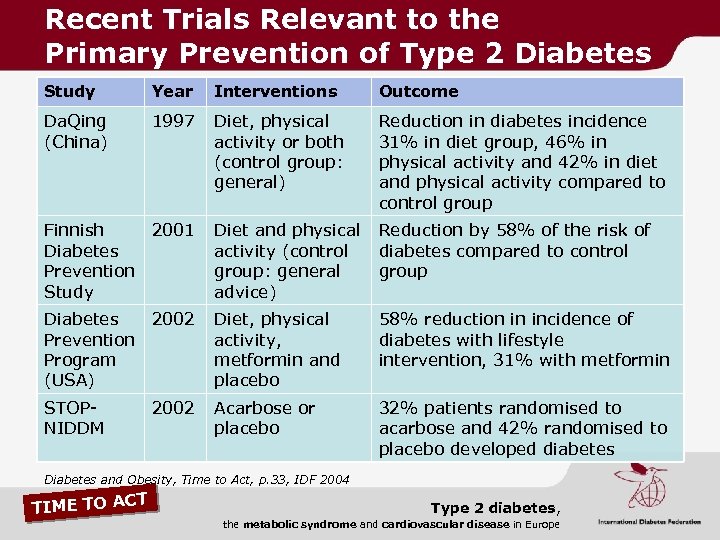 Recent Trials Relevant to the Primary Prevention of Type 2 Diabetes

| Study | Year | Interventions | Outcome |
|---|---|---|---|
| DaQing (China) | 1997 | Diet, physical activity or both (control group: general) | Reduction in diabetes incidence 31% in diet group, 46% in physical activity and 42% in diet and physical activity compared to control group |
| Finnish Diabetes Prevention Study | 2001 | Diet and physical activity (control group: general advice) | Reduction by 58% of the risk of diabetes compared to control group |
| Diabetes Prevention Program (USA) | 2002 | Diet, physical activity, metformin and placebo | 58% reduction in incidence of diabetes with lifestyle intervention, 31% with metformin |
| STOP-NIDDM | 2002 | Acarbose or placebo | 32% patients randomised to acarbose and 42% randomised to placebo developed diabetes |

Diabetes and Obesity, Time to Act, p.33, IDF 2004

TIME TO ACT

Type 2 diabetes, the metabolic syndrome and cardiovascular disease in Europe

International Diabetes Federation